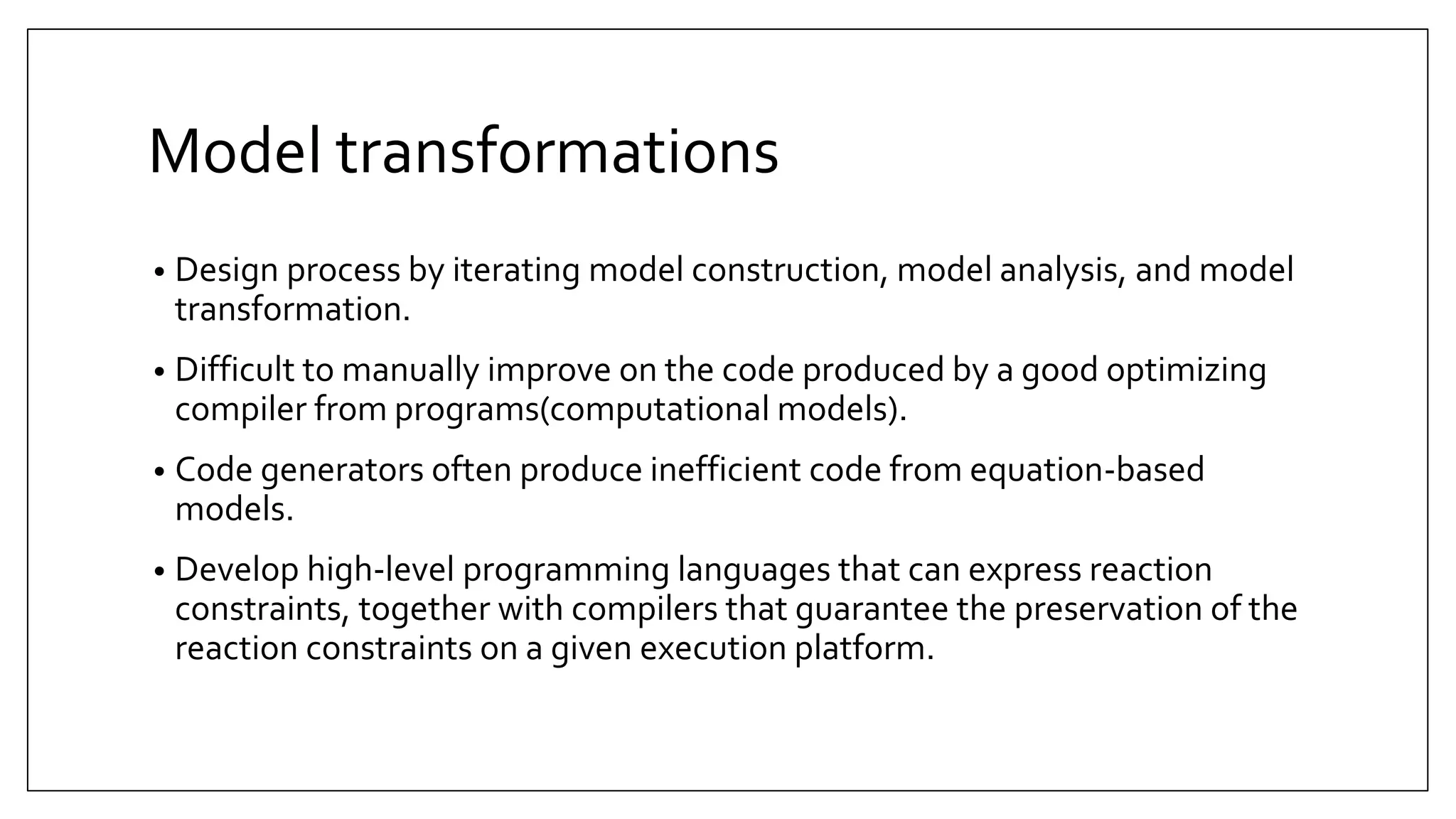 Model transformations

• Design process by iterating model construction, model analysis, and model transformation.

• Difficult to manually improve on the code produced by a good optimizing compiler from programs(computational models).

• Code generators often produce inefficient code from equation-based models.

• Develop high-level programming languages that can express reaction constraints, together with compilers that guarantee the preservation of the reaction constraints on a given execution platform.